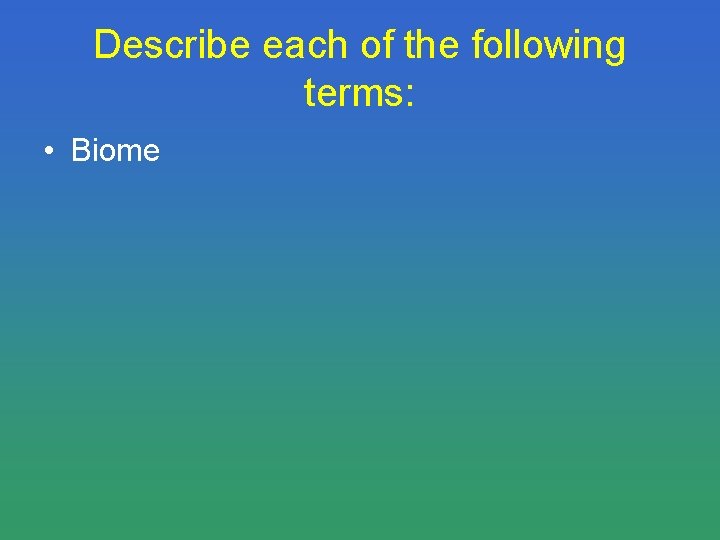 Describe each of the following terms:

• Biome